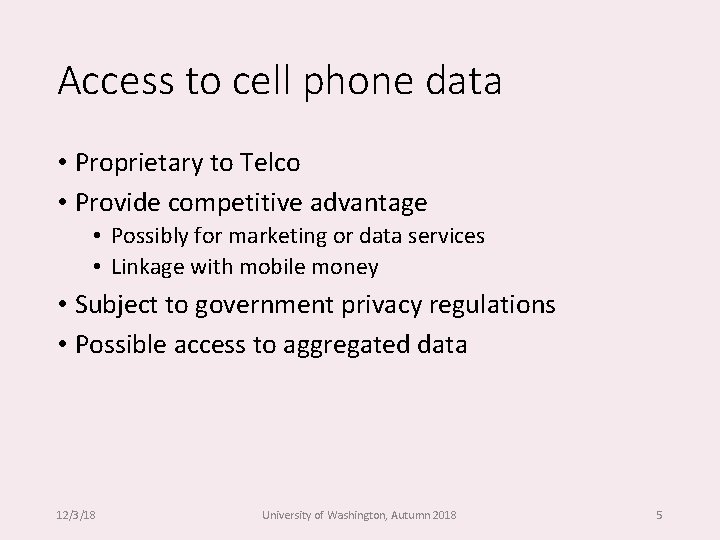 Access to cell phone data

• Proprietary to Telco
• Provide competitive advantage
  • Possibly for marketing or data services
  • Linkage with mobile money
• Subject to government privacy regulations
• Possible access to aggregated data

12/3/18

University of Washington, Autumn 2018

5